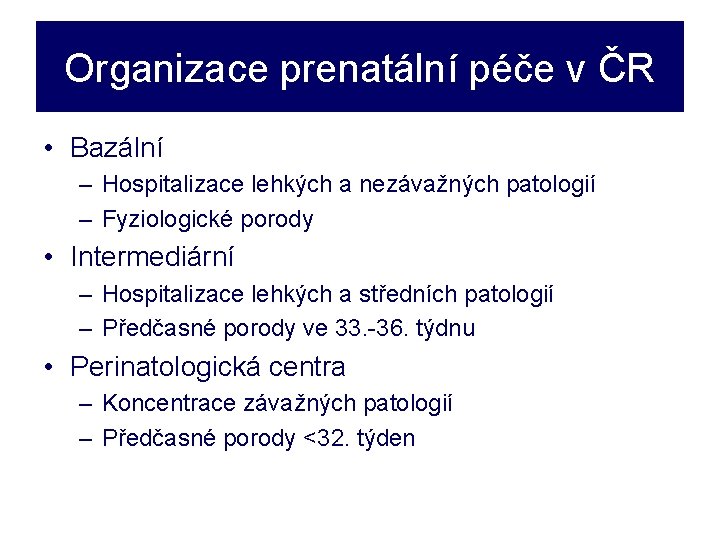 Organizace prenatální péče v ČR

• Bazální
– Hospitalizace lehkých a nezávažných patologií
– Fyziologické porody
• Intermediární
– Hospitalizace lehkých a středních patologií
– Předčasné porody ve 33.-36. týdnu
• Perinatologická centra
– Koncentrace závažných patologií
– Předčasné porody <32. týden